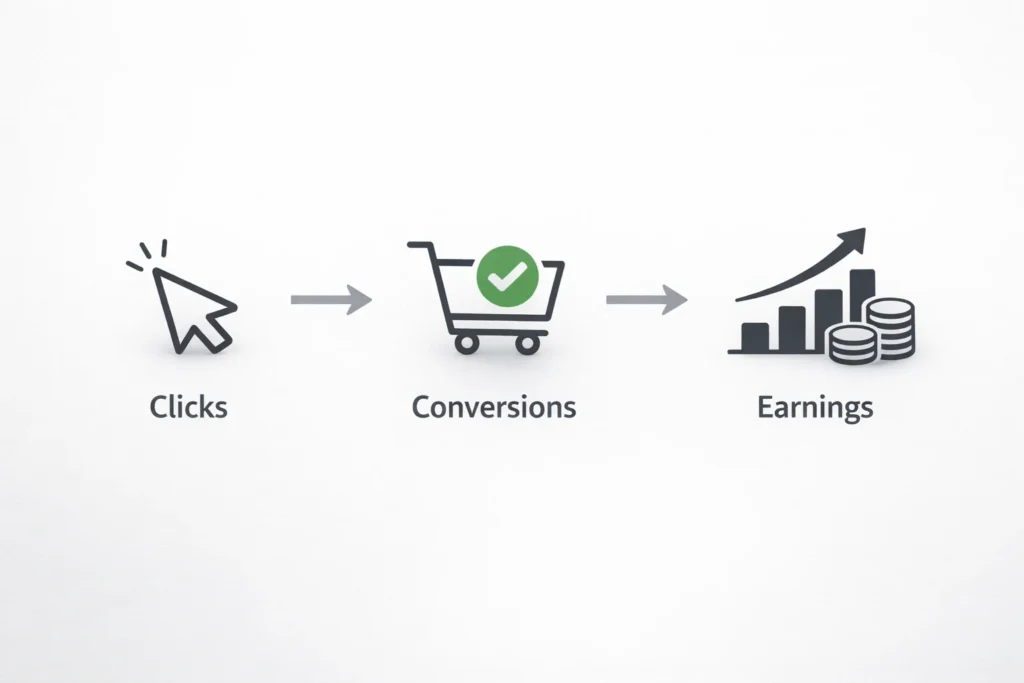 Clicks

Conversions

Earnings